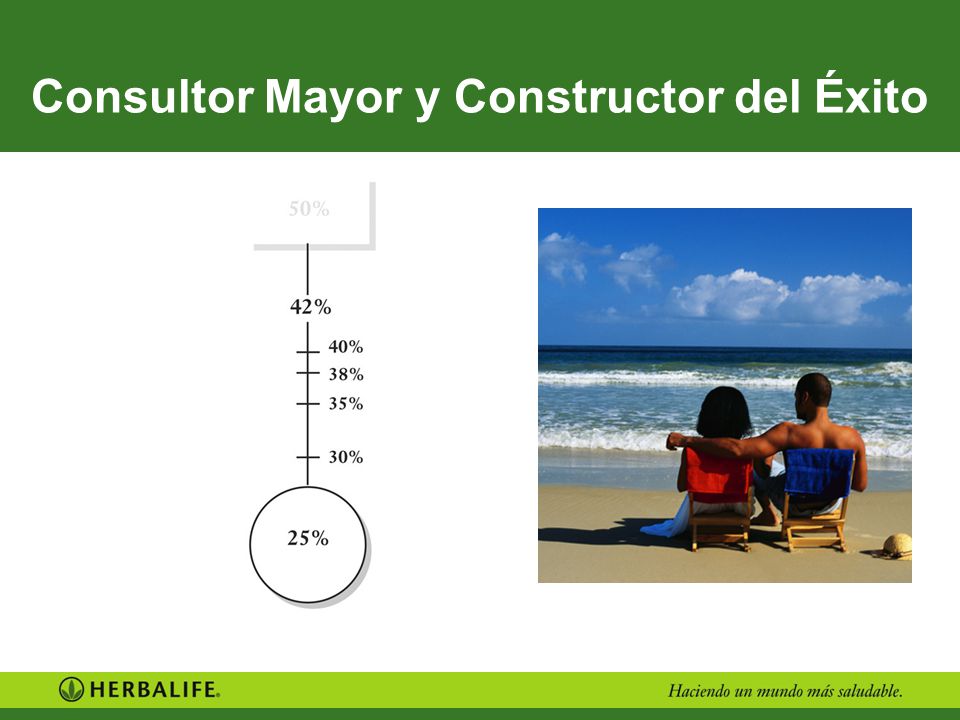 Consultor Mayor y Constructor del Éxito

50%

42%

40%

38%

35%

30%

25%

HERBALIFE.

Haciendo un mundo más saludable.